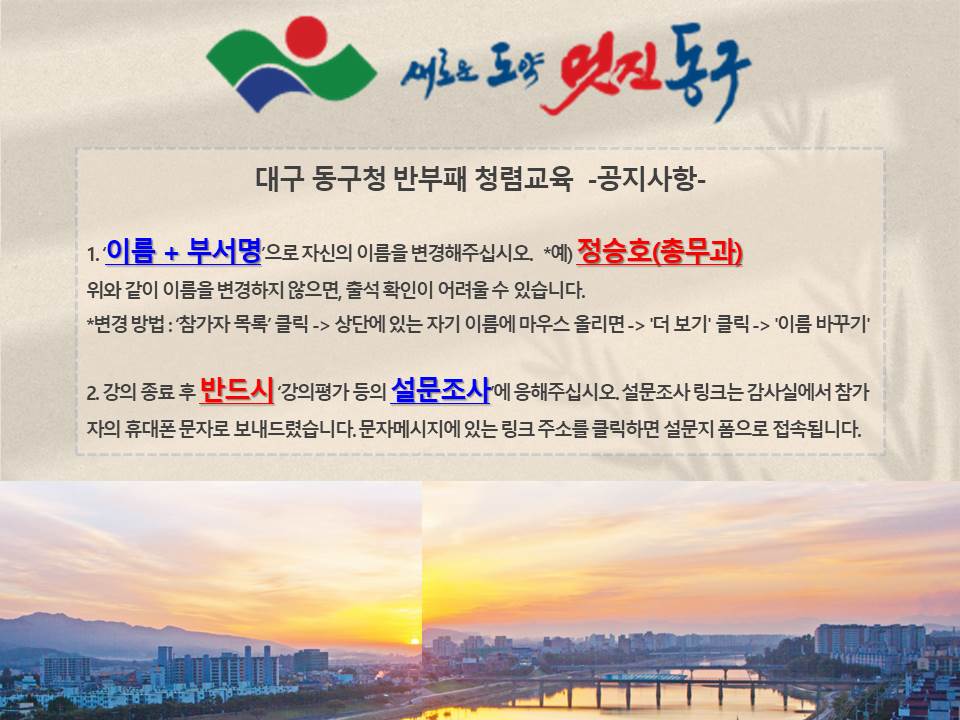 새로운 도약 멋진 동구

대구 동구청 반부패 청렴교육 -공지사항-

1. '이름 + 부서명'으로 자신의 이름을 변경해주십시오. *예) 정승호(총무과)
위와 같이 이름을 변경하지 않으면, 출석 확인이 어려울 수 있습니다.
*변경 방법 : '참가자 목록' 클릭 -> 상단에 있는 자기 이름에 마우스 올리면 -> '더 보기' 클릭 -> '이름 바꾸기'

2. 강의 종료 후 반드시 '강의평가 등의 설문조사'에 응해주십시오. 설문조사 링크는 감사실에서 참가자의 휴대폰 문자로 보내드렸습니다. 문자메시지에 있는 링크 주소를 클릭하면 설문지 폼으로 접속됩니다.